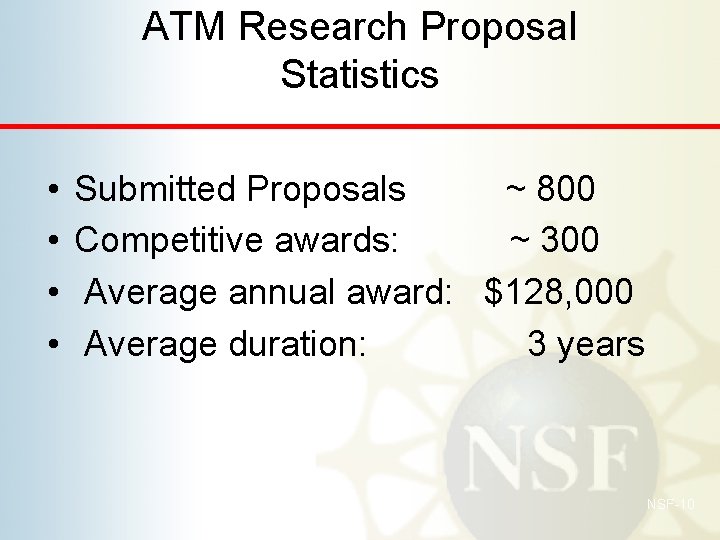 ATM Research Proposal Statistics

• Submitted Proposals ~ 800
• Competitive awards: ~ 300
• Average annual award: \$128,000
• Average duration: 3 years

NSF

NSF-10